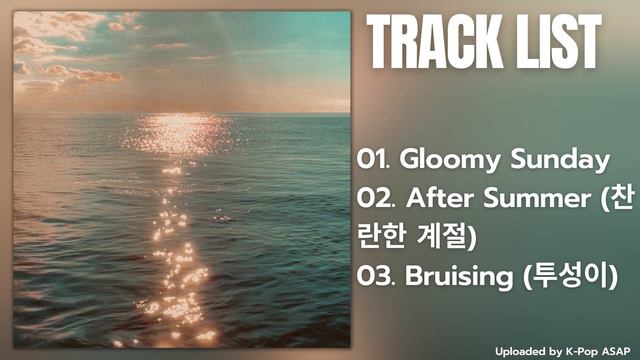 TRACK LIST

01. Gloomy Sunday
02. After Summer (찬란한 계절)
03. Bruising (투성이)

Uploaded by K-Pop ASAP